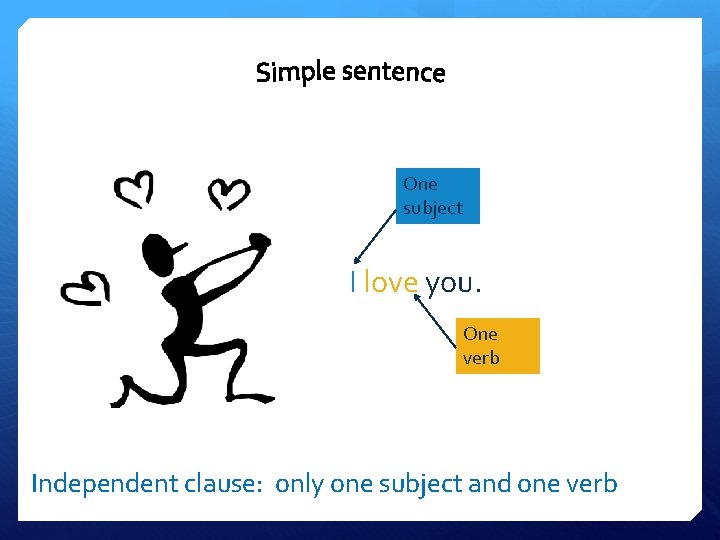 Simple sentence

One subject

I love you.

One verb

Independent clause: only one subject and one verb